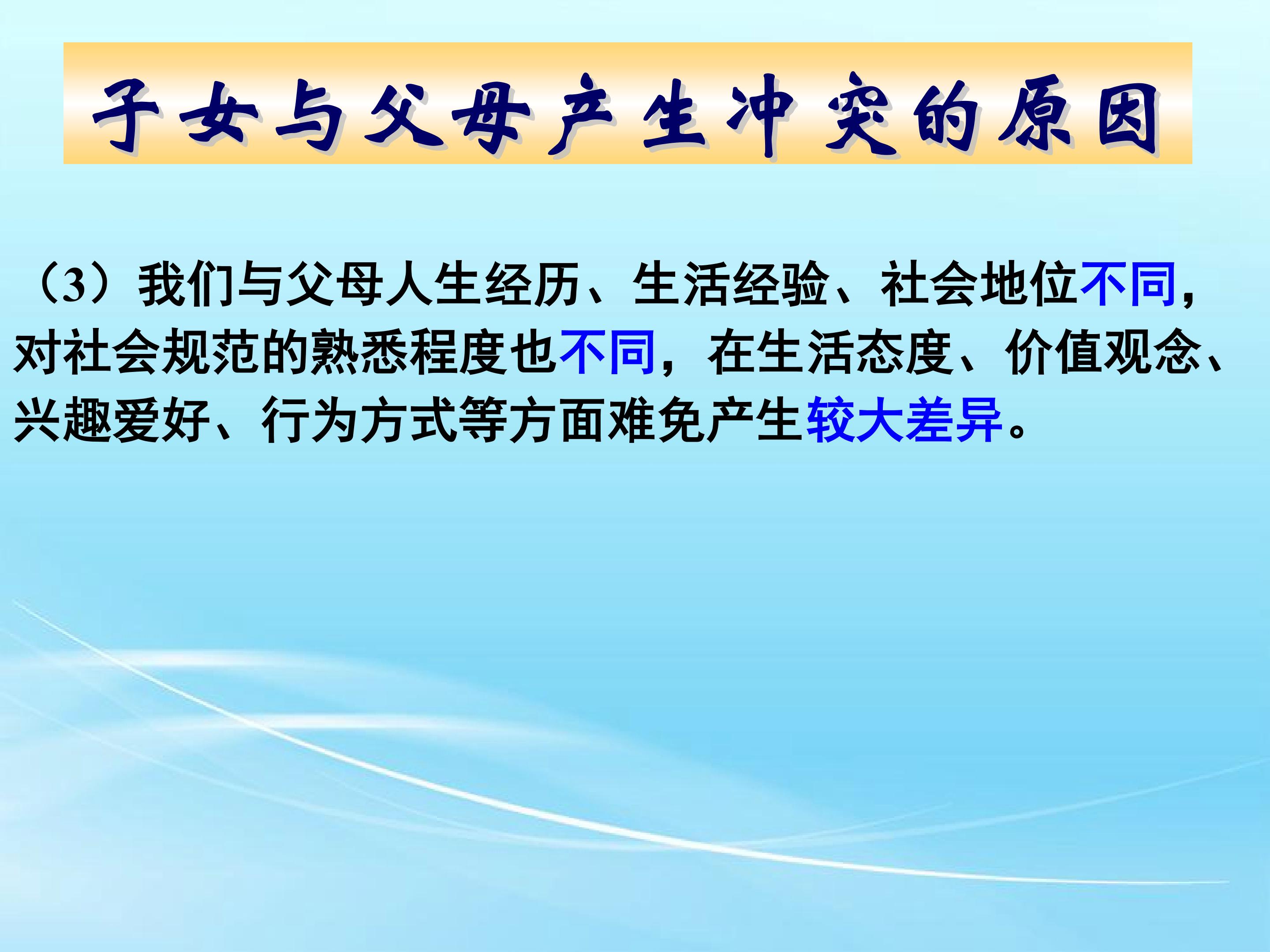 子女与父母产生冲突的原因

（3）我们与父母人生经历、生活经验、社会地位不同，对社会规范的熟悉程度也不同，在生活态度、价值观念、兴趣爱好、行为方式等方面难免产生较大差异。